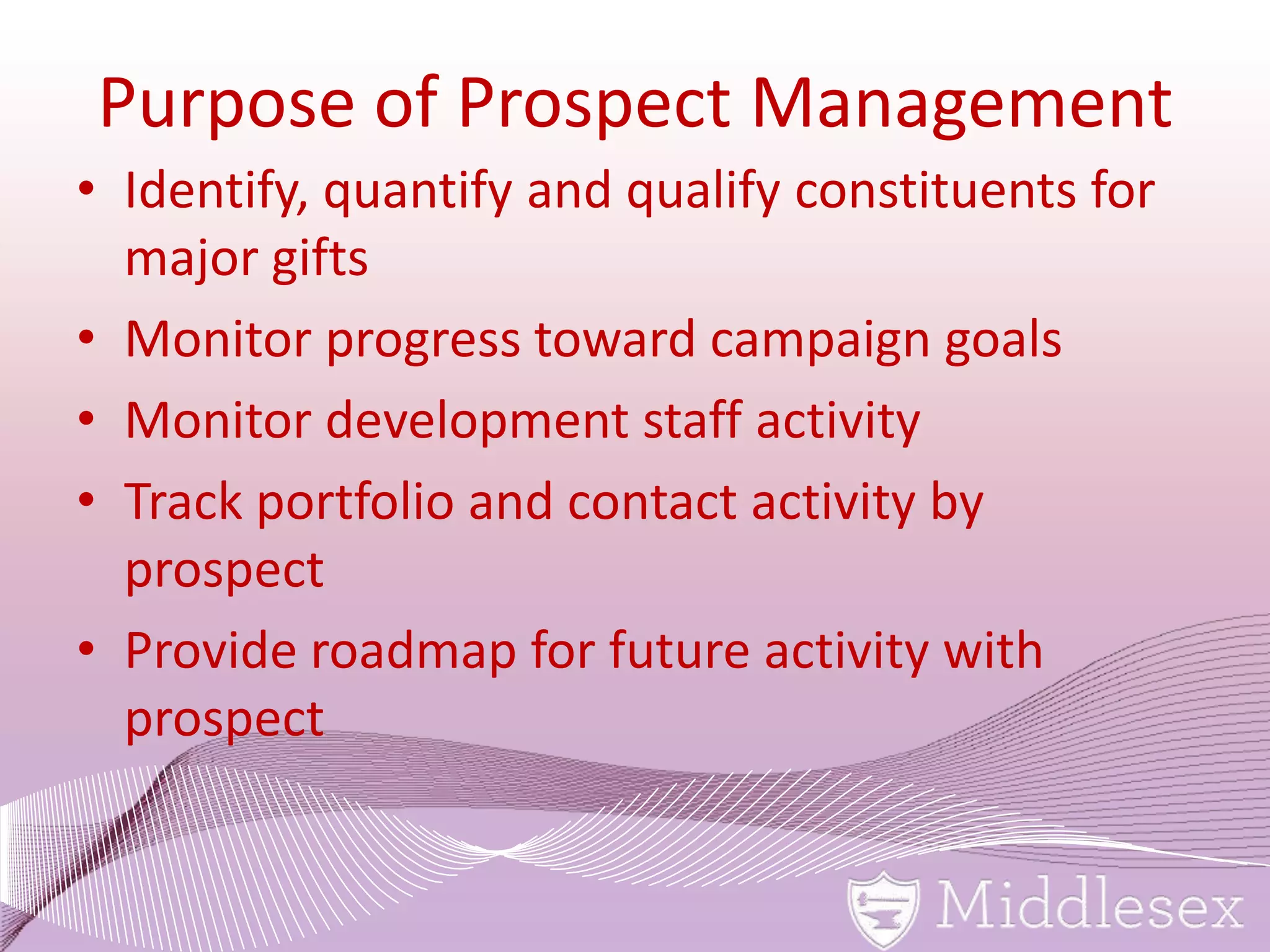 Purpose of Prospect Management

• Identify, quantify and qualify constituents for major gifts
• Monitor progress toward campaign goals
• Monitor development staff activity
• Track portfolio and contact activity by prospect
• Provide roadmap for future activity with prospect

Middlesex